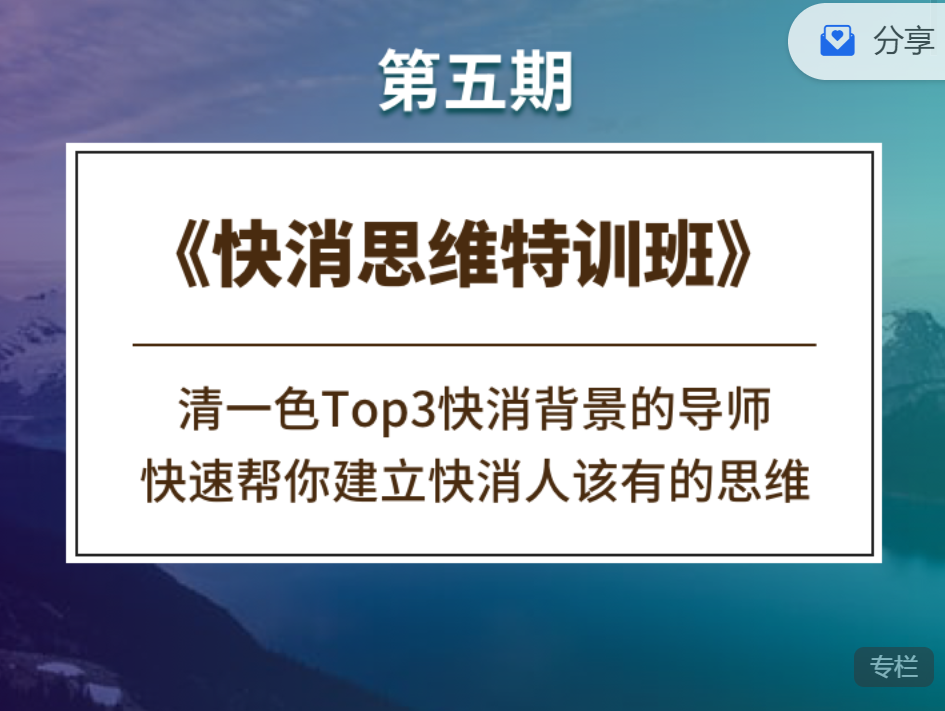 分享

第五期

《快消思维特训班》

清一色Top3快消背景的导师
快速帮你建立快消人该有的思维

专栏